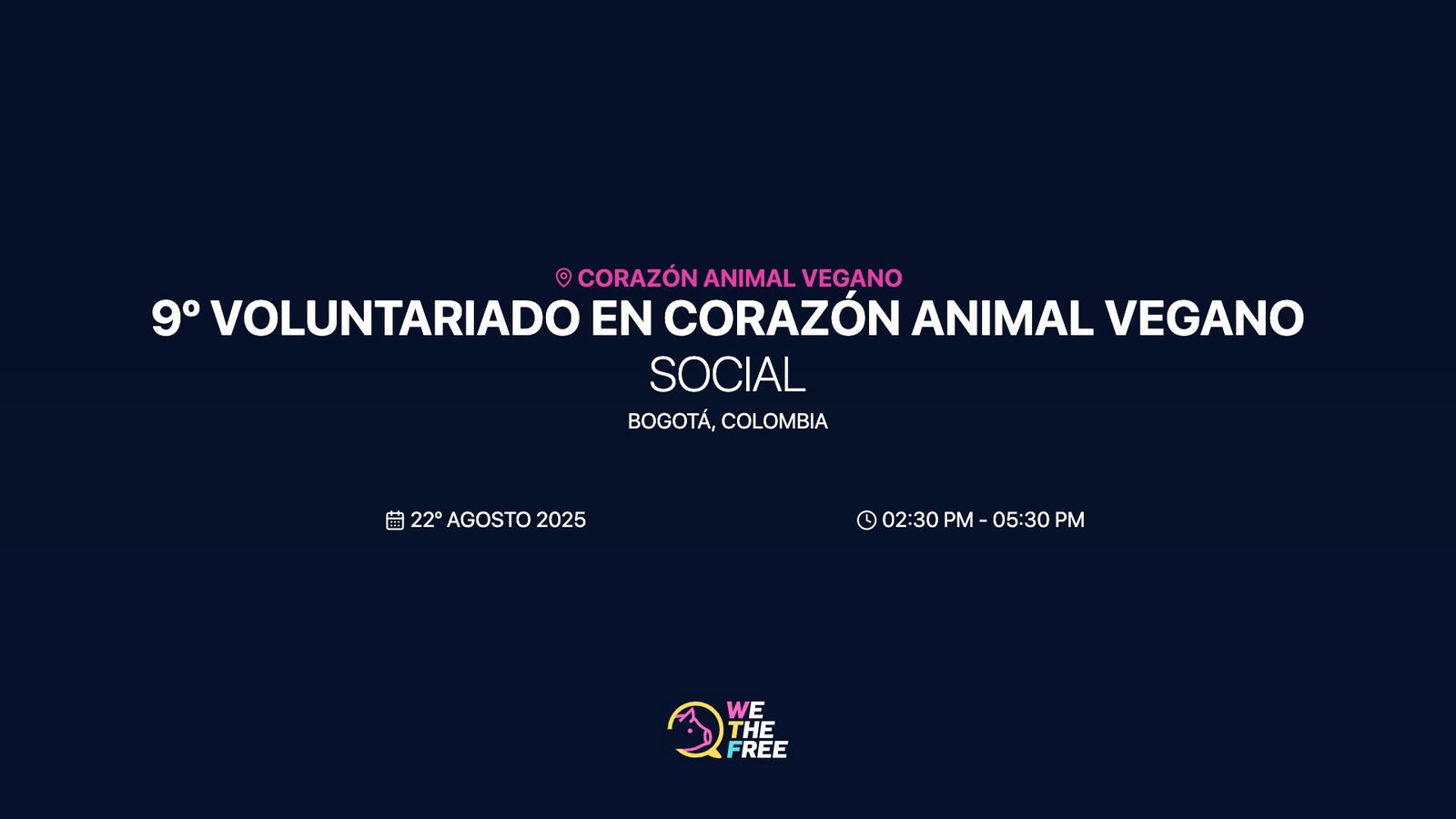 CORAZÓN ANIMAL VEGANO

9º VOLUNTARIADO EN CORAZÓN ANIMAL VEGANO

SOCIAL

BOGOTÁ, COLOMBIA

22º AGOSTO 2025

02:30 PM - 05:30 PM

WE THE FREE